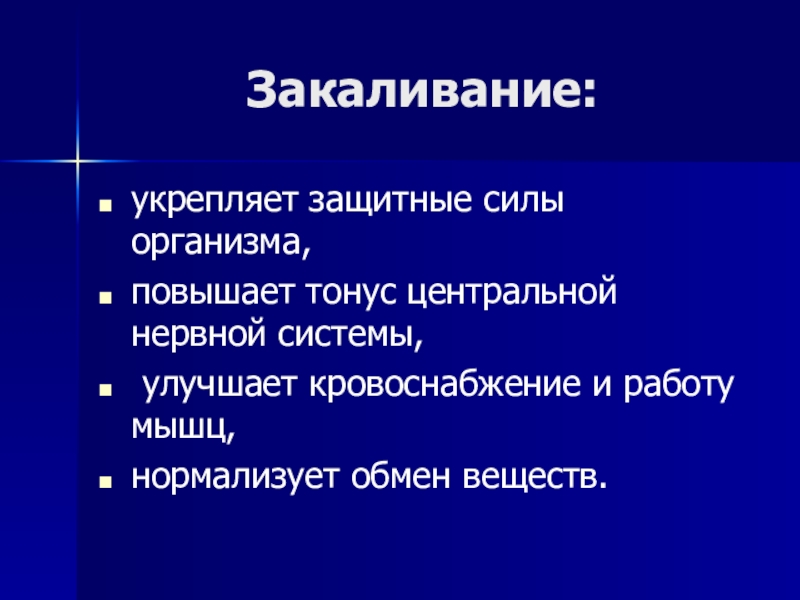 Закаливание:

- укрепляет защитные силы организма,
- повышает тонус центральной нервной системы,
- улучшает кровоснабжение и работу мышц,
- нормализует обмен веществ.